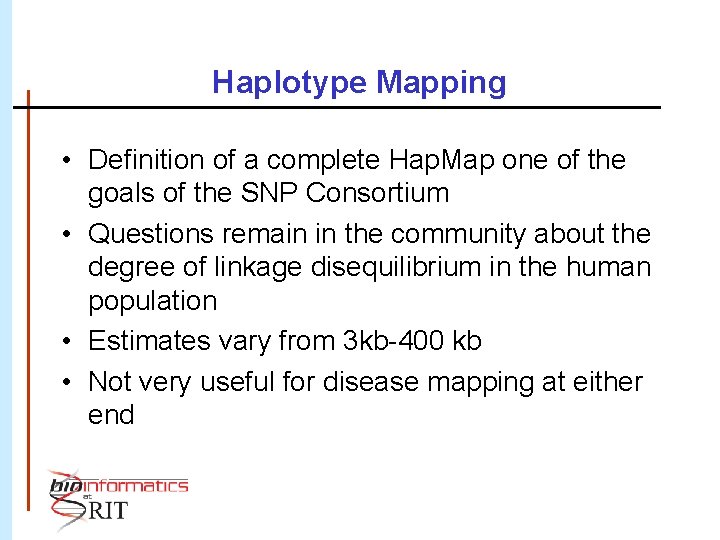 Haplotype Mapping

• Definition of a complete HapMap one of the goals of the SNP Consortium
• Questions remain in the community about the degree of linkage disequilibrium in the human population
• Estimates vary from 3kb-400 kb
• Not very useful for disease mapping at either end

bioinformatics at RIT